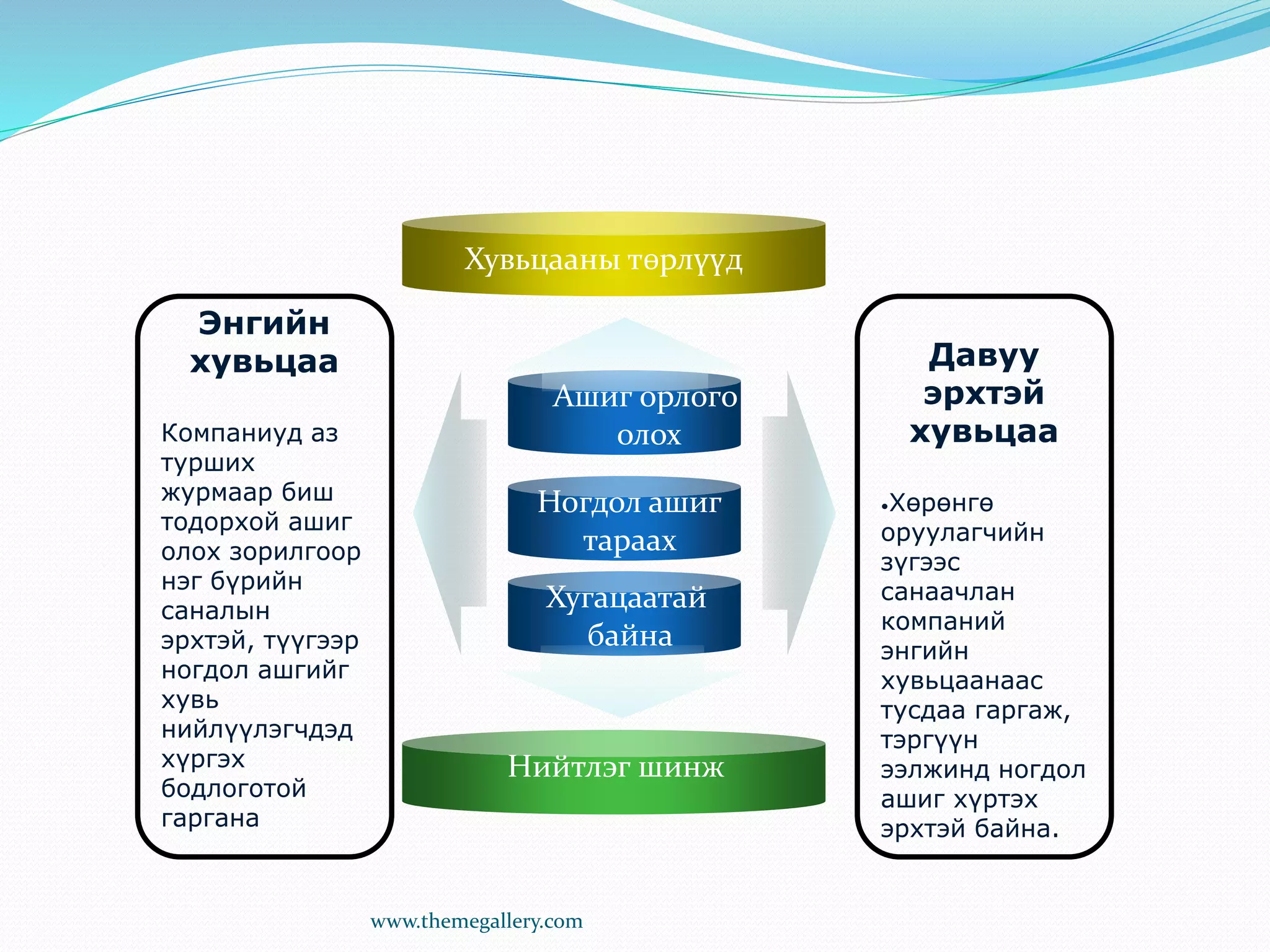 Хувьцааны төрлүүд

Энгийн хувьцаа

Компаниуд аз турших журмаар биш тодорхой ашиг олох зорилгоор нэг бүрийн саналын эрхтэй, түүгээр ногдол ашгийг хувь нийлүүлэгчдэд хүргэх бодлоготой гаргана

Ашиг орлого олох

Ногдол ашиг тараах

Хугацаатай байна

Давуу эрхтэй хувьцаа

•Хөрөнгө оруулагчийн зүгээс санаачлан компаний энгийн хувьцаанаас тусдаа гаргаж, тэргүүн ээлжинд ногдол ашиг хүртэх эрхтэй байна.

Нийтлэг шинж

www.themegallery.com